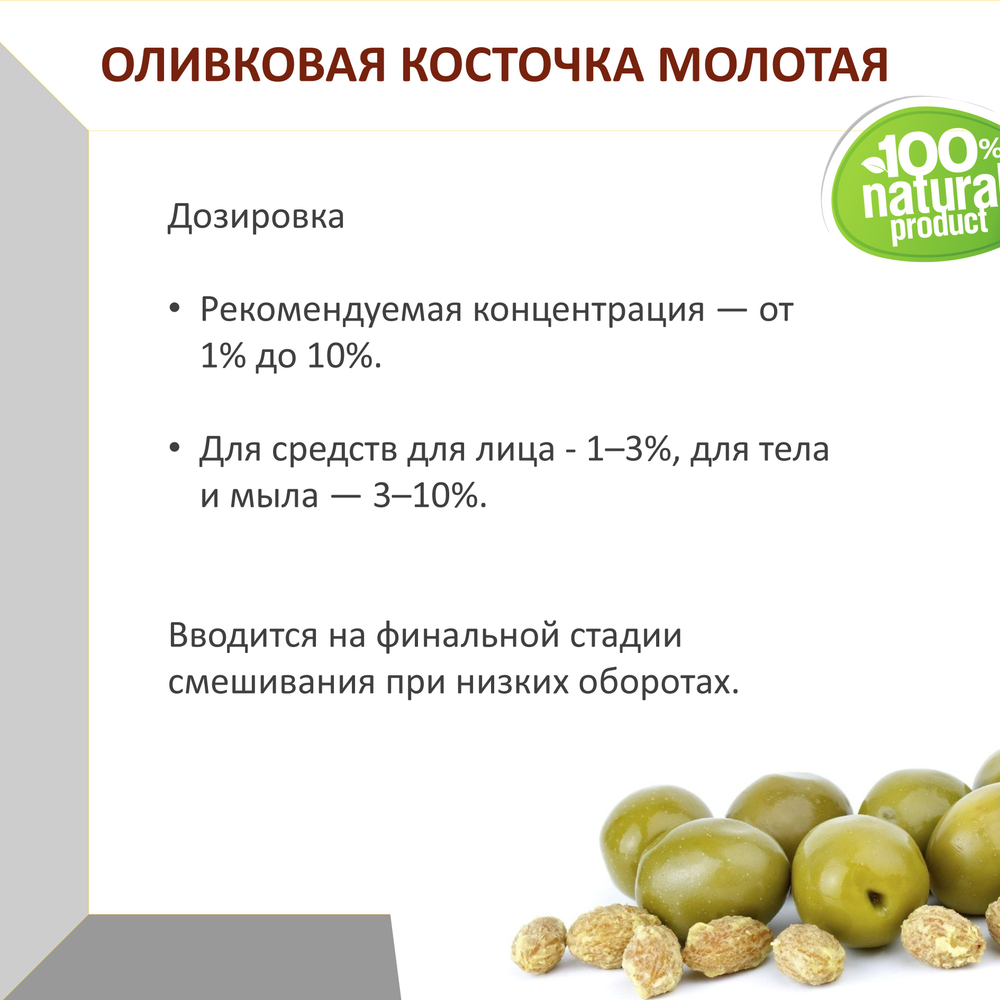 ОЛИВКОВАЯ КОСТОЧКА МОЛОТАЯ

100% natural product

Дозировка

• Рекомендуемая концентрация — от 1% до 10%.

• Для средств для лица - 1–3%, для тела и мыла — 3–10%.

Вводится на финальной стадии смешивания при низких оборотах.